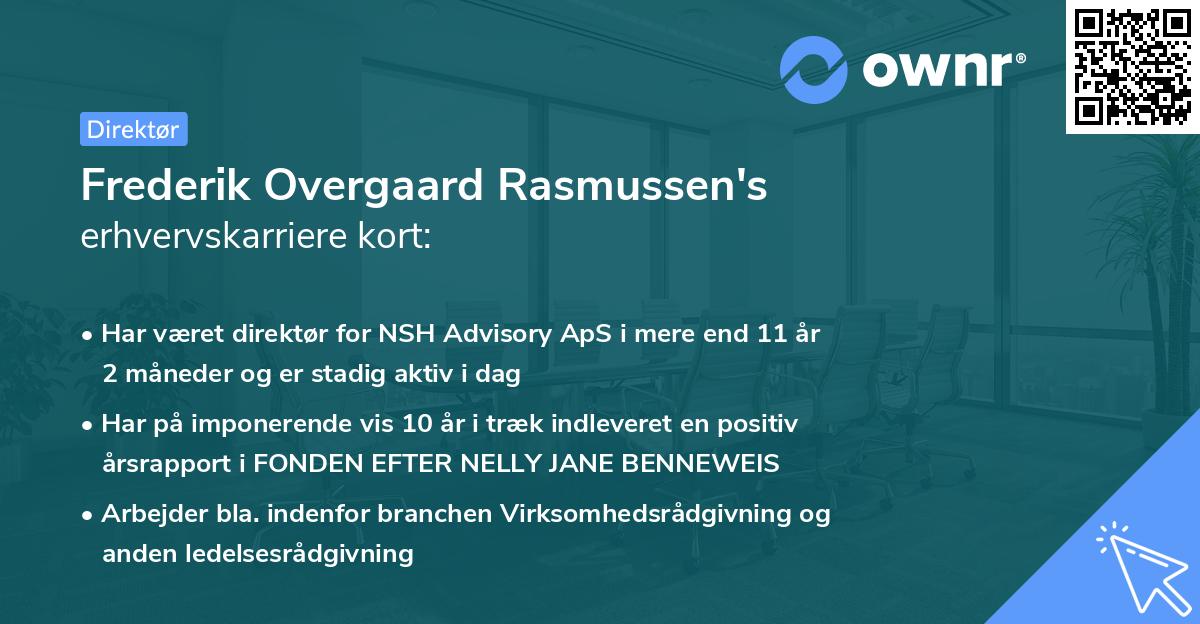 ownr®

Direktør

Frederik Overgaard Rasmussen's
erhvervskarriere kort:

• Har været direktør for NSH Advisory ApS i mere end 11 år 2 måneder og er stadig aktiv i dag

• Har på imponerende vis 10 år i træk indleveret en positiv årsrapport i FONDEN EFTER NELLY JANE BENNEWEIS

• Arbejder bla. indenfor branchen Virksomhedsrådgivning og anden ledelsesrådgivning